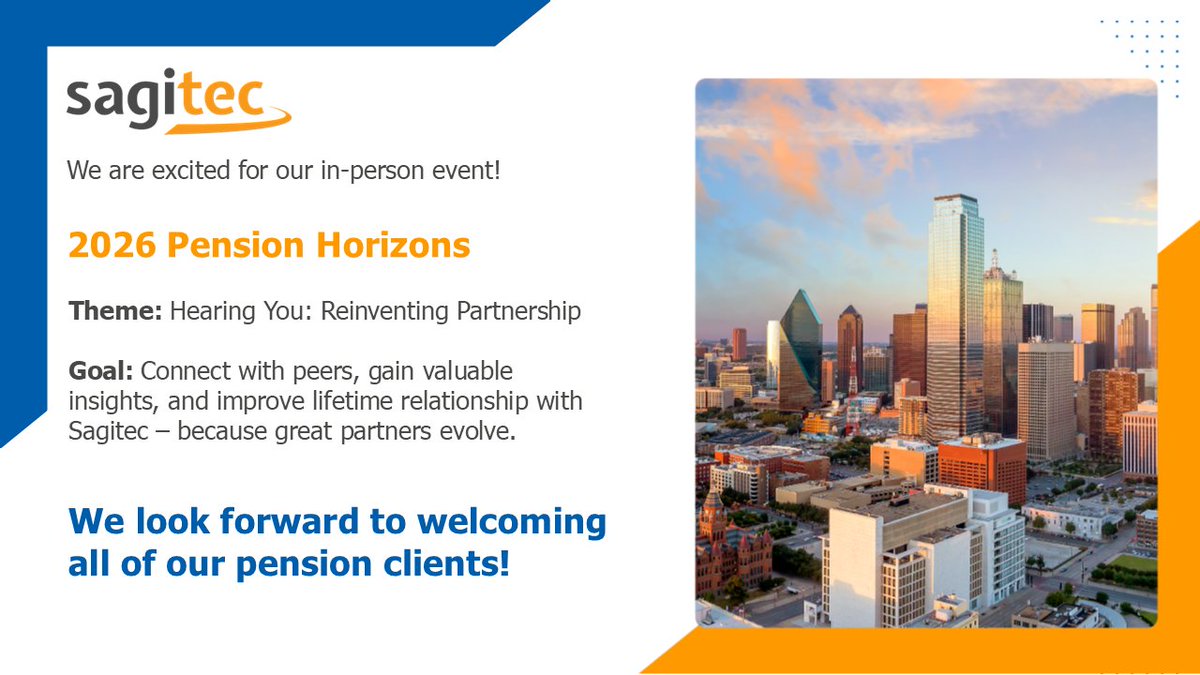 sagitec

We are excited for our in-person event!

2026 Pension Horizons

Theme: Hearing You: Reinventing Partnership

Goal: Connect with peers, gain valuable insights, and improve lifetime relationship with Sagitec – because great partners evolve.

We look forward to welcoming all of our pension clients!